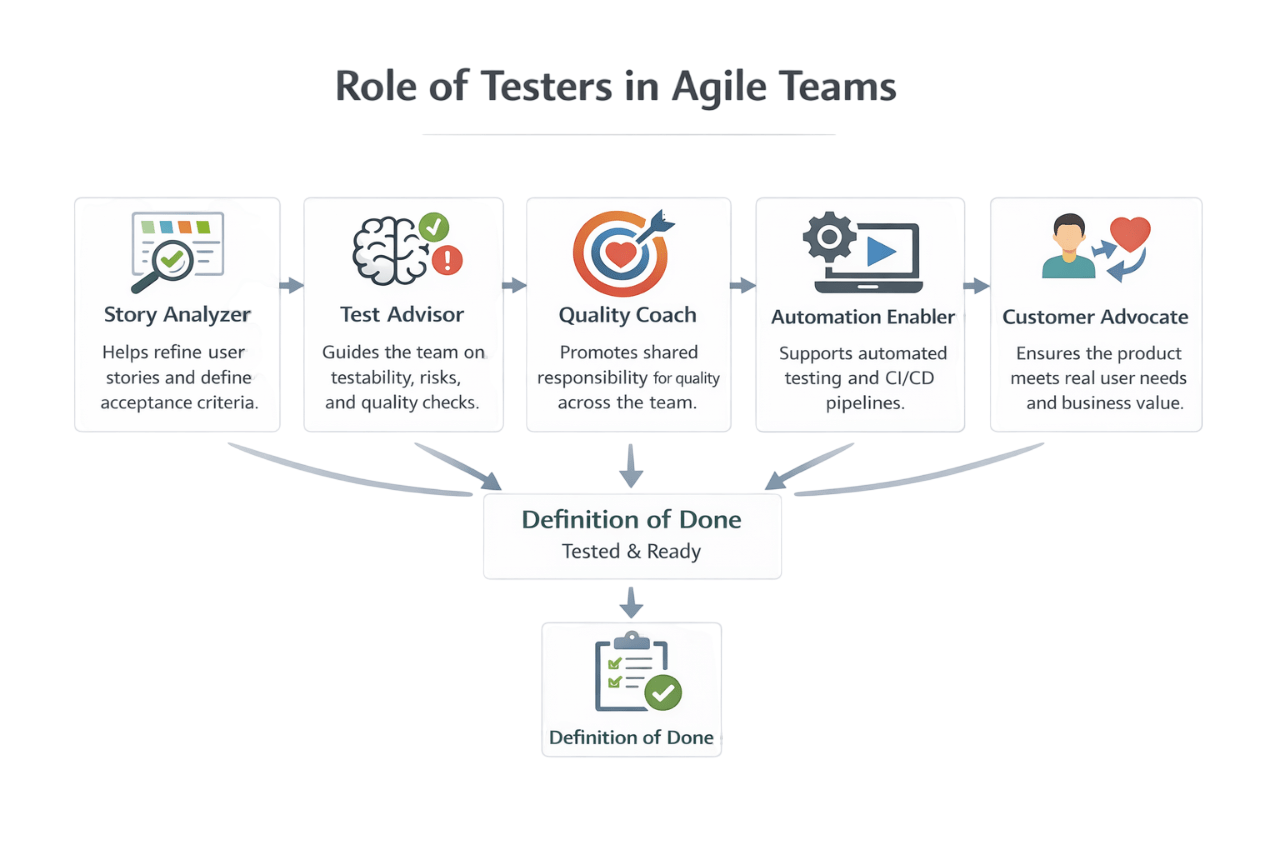 Role of Testers in Agile Teams

Story Analyzer
Helps refine user stories and define acceptance criteria.

Test Advisor
Guides the team on testability, risks, and quality checks.

Quality Coach
Promotes shared responsibility for quality across the team.

Automation Enabler
Supports automated testing and CI/CD pipelines.

Customer Advocate
Ensures the product meets real user needs and business value.

Definition of Done
Tested & Ready

Definition of Done